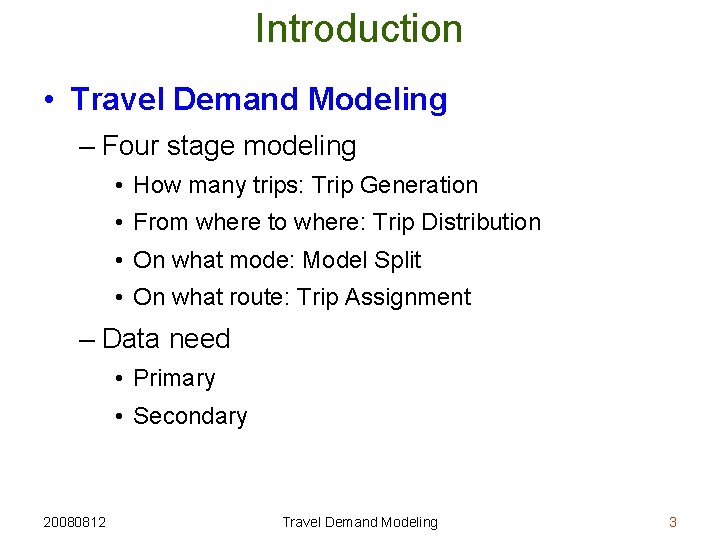 Introduction

• Travel Demand Modeling

– Four stage modeling

• How many trips: Trip Generation

• From where to where: Trip Distribution

• On what mode: Model Split

• On what route: Trip Assignment

– Data need

• Primary

• Secondary

20080812

Travel Demand Modeling

3